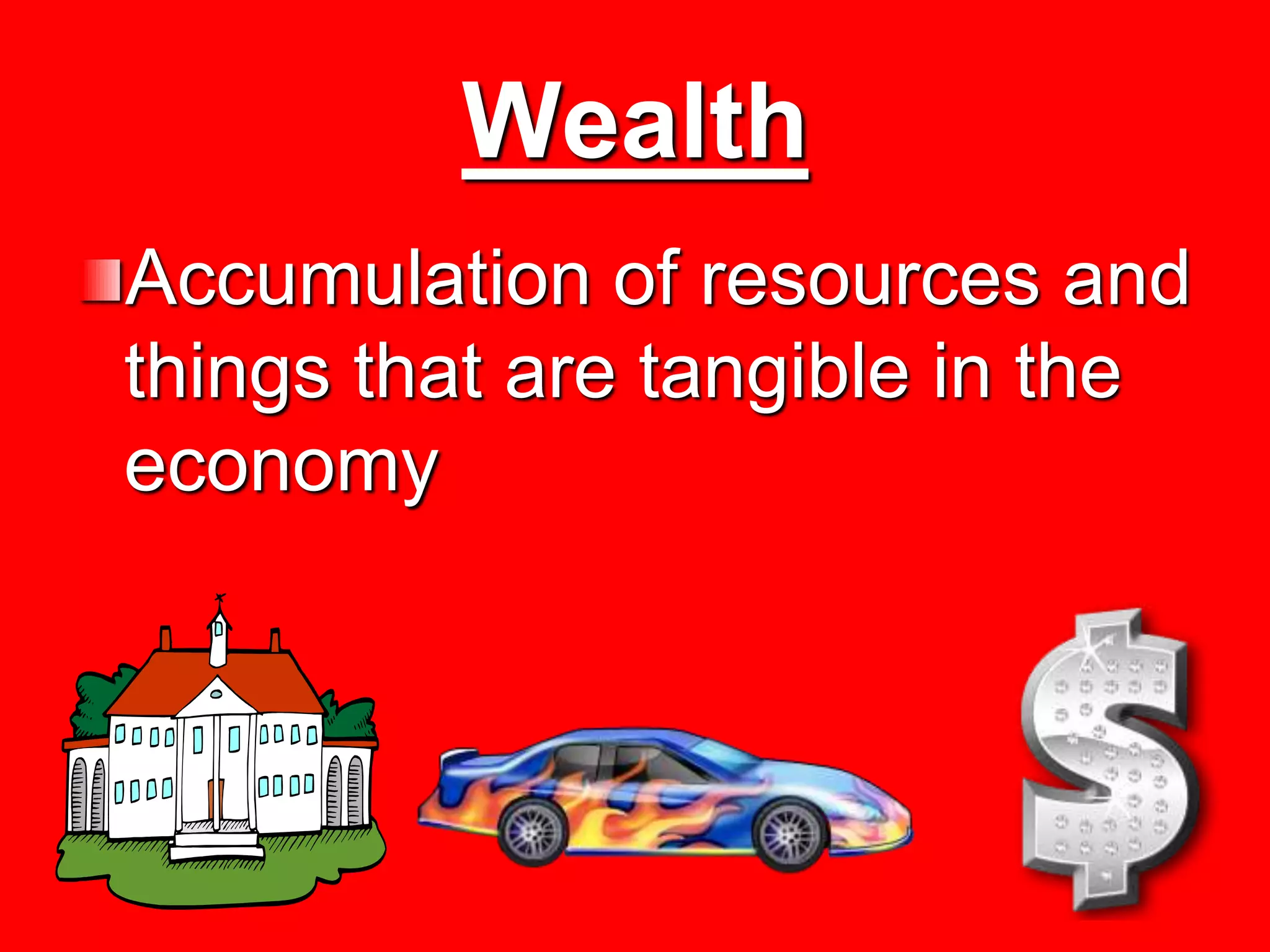 Wealth

Accumulation of resources and things that are tangible in the economy